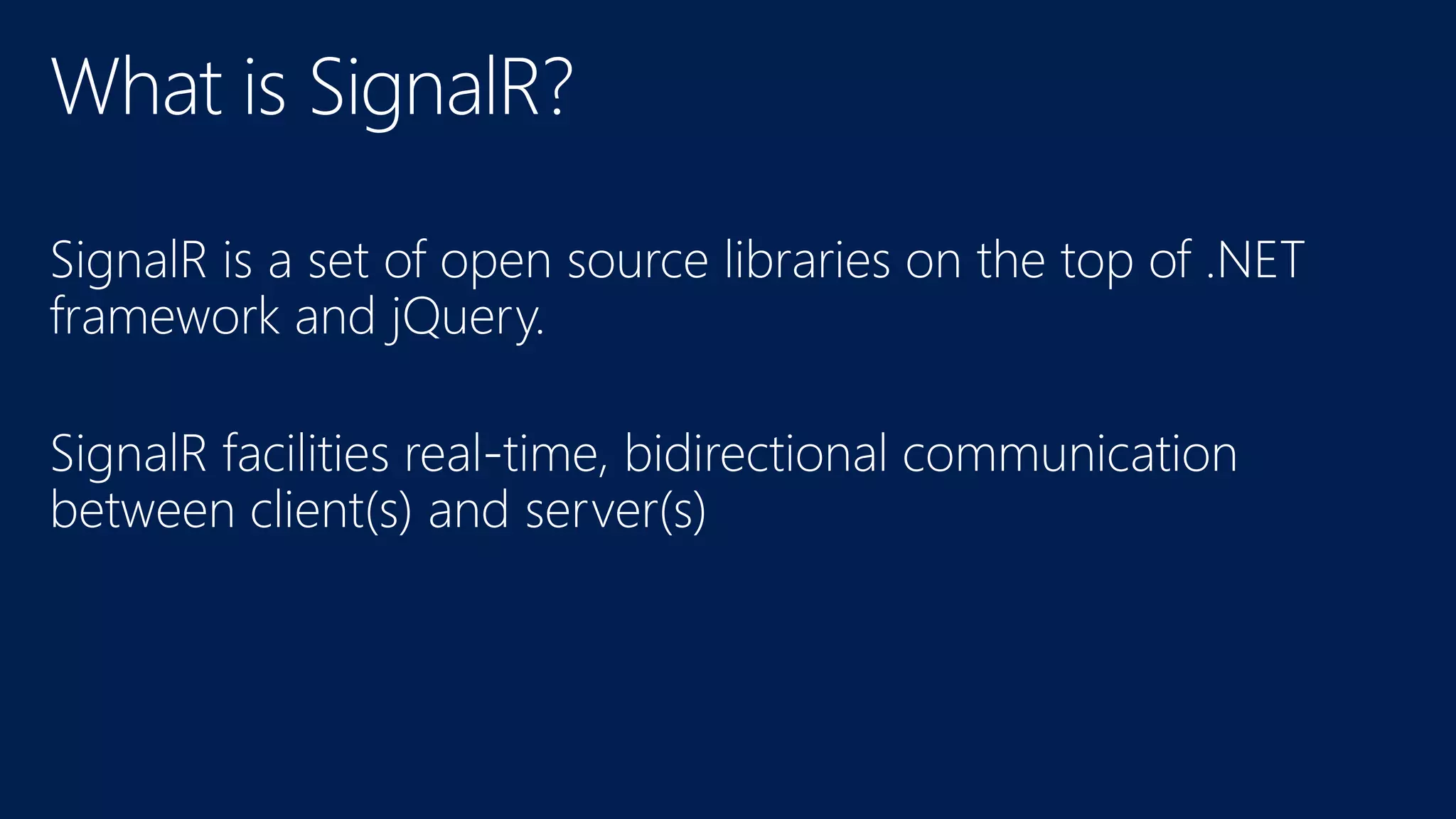 What is SignalR?

SignalR is a set of open source libraries on the top of .NET framework and jQuery.

SignalR facilities real-time, bidirectional communication between client(s) and server(s)